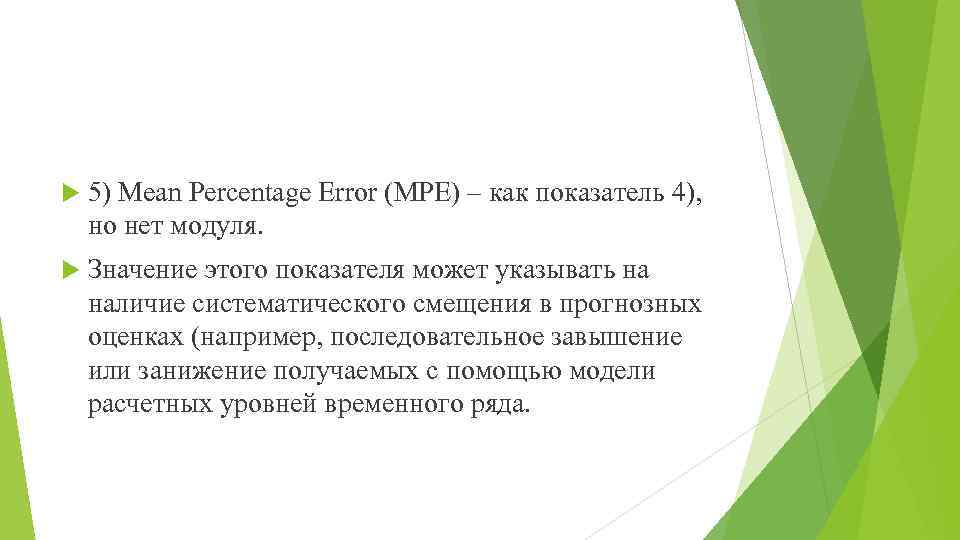 5) Mean Percentage Error (MPE) – как показатель 4), но нет модуля.

Значение этого показателя может указывать на наличие систематического смещения в прогнозных оценках (например, последовательное завышение или занижение получаемых с помощью модели расчетных уровней временного ряда.